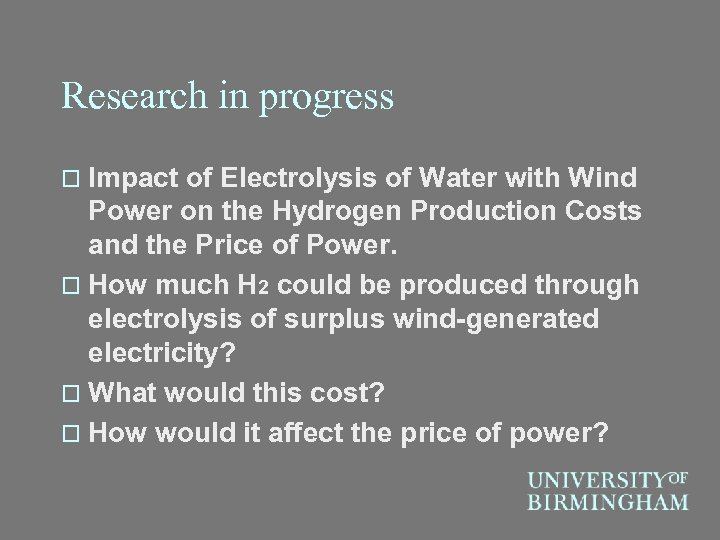 Research in progress

□ Impact of Electrolysis of Water with Wind Power on the Hydrogen Production Costs and the Price of Power.

□ How much $H_2$ could be produced through electrolysis of surplus wind-generated electricity?

□ What would this cost?

□ How would it affect the price of power?

UNIVERSITY OF BIRMINGHAM